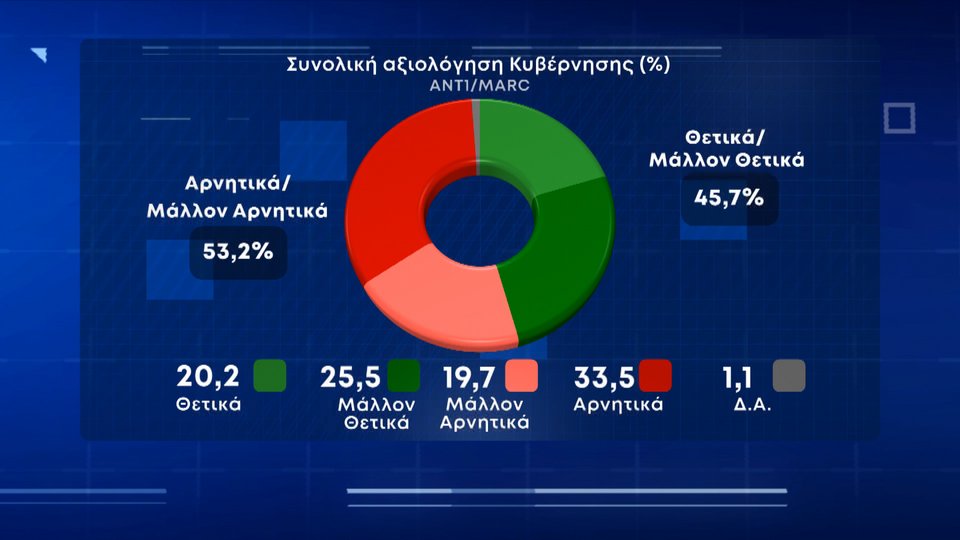 Συνολική αξιολόγηση Κυβέρνησης (%)
ANT1/MARC

Αρνητικά/
Μάλλον Αρνητικά
53,2%

Θετικά/
Μάλλον Θετικά
45,7%

20,2
Θετικά

25,5
Μάλλον Θετικά

19,7
Μάλλον Αρνητικά

33,5
Αρνητικά

1,1
Δ.Α.